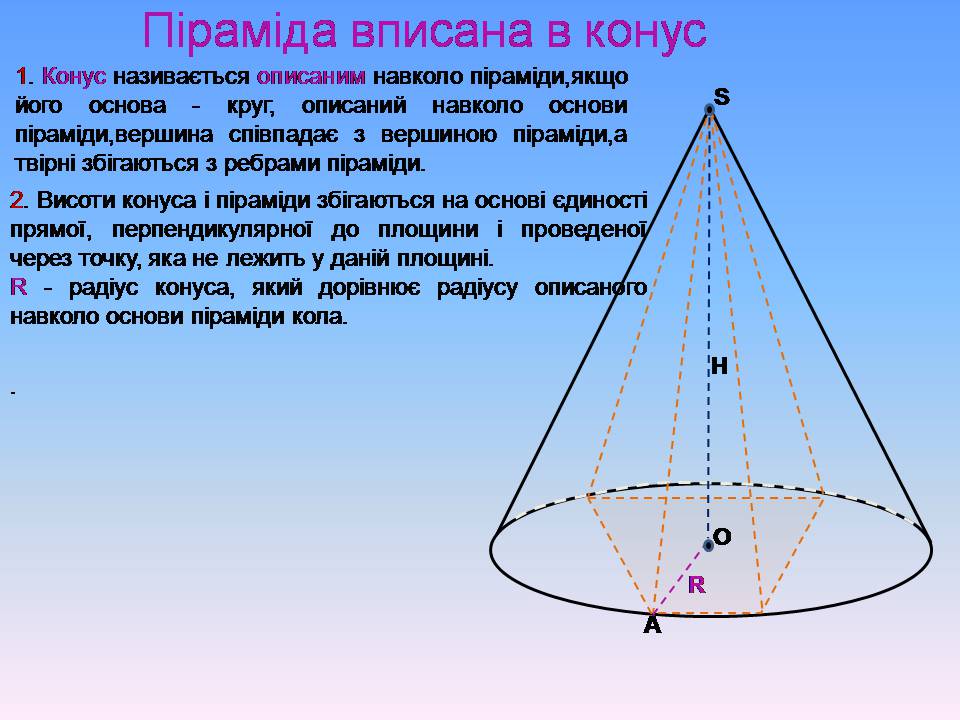 Піраміда вписана в конус

1. Конус називається описаним навколо піраміди,якщо його основа - круг, описаний навколо основи піраміди,вершина співпадає з вершиною піраміди,а твірні збігаються з ребрами піраміди.

2. Висоти конуса і піраміди збігаються на основі єдиності прямої, перпендикулярної до площини і проведеної через точку, яка не лежить у даній площині.
R - радіус конуса, який дорівнює радіусу описаного навколо основи піраміди кола.

-

S
H
O
R
A